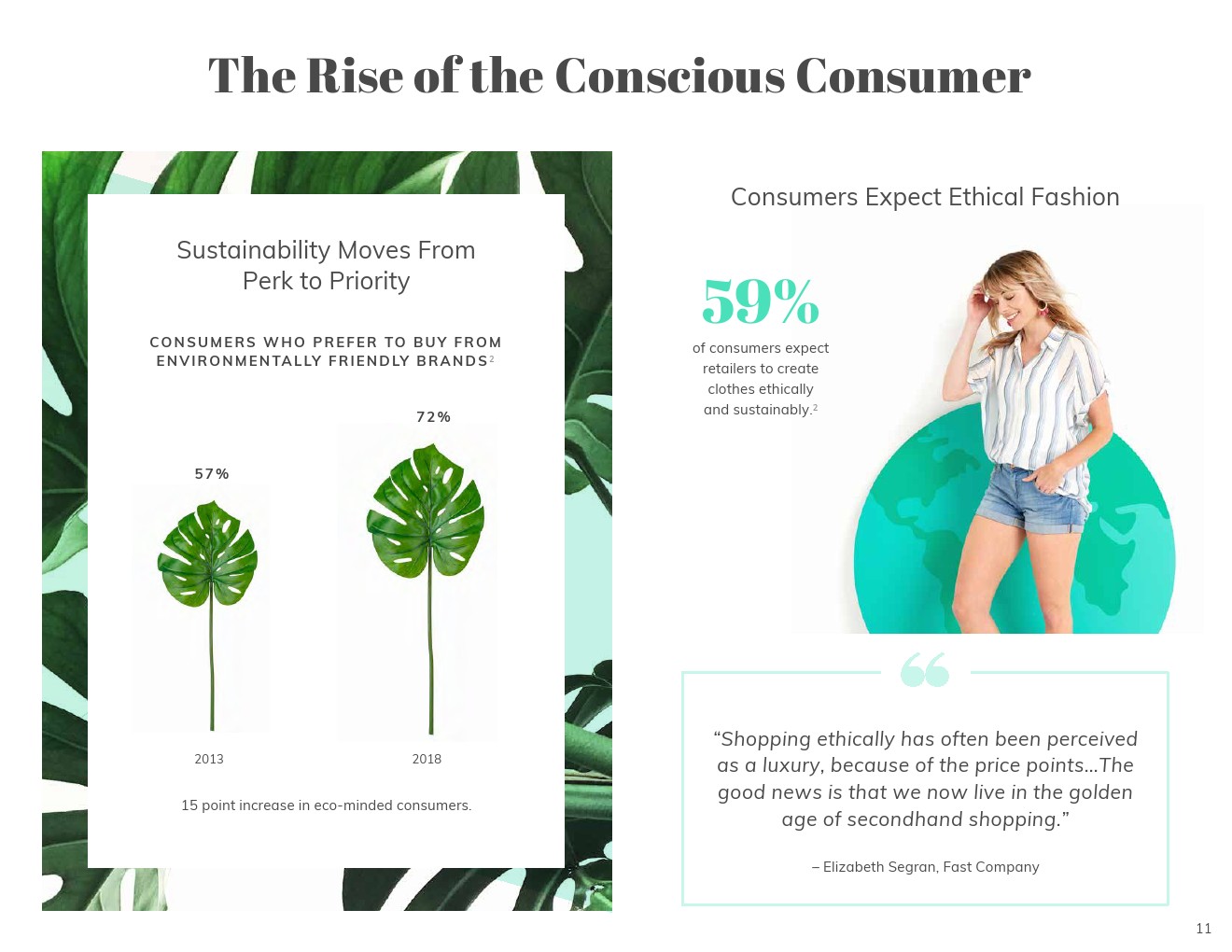 The Rise of the Conscious Consumer

Sustainability Moves From Perk to Priority

CONSUMERS WHO PREFER TO BUY FROM ENVIRONMENTALLY FRIENDLY BRANDS$^2$

57%

72%

2013

2018

15 point increase in eco-minded consumers.

Consumers Expect Ethical Fashion

59%

of consumers expect retailers to create clothes ethically and sustainably.$^2$

“Shopping ethically has often been perceived as a luxury, because of the price points...The good news is that we now live in the golden age of secondhand shopping.”

– Elizabeth Segran, Fast Company

11